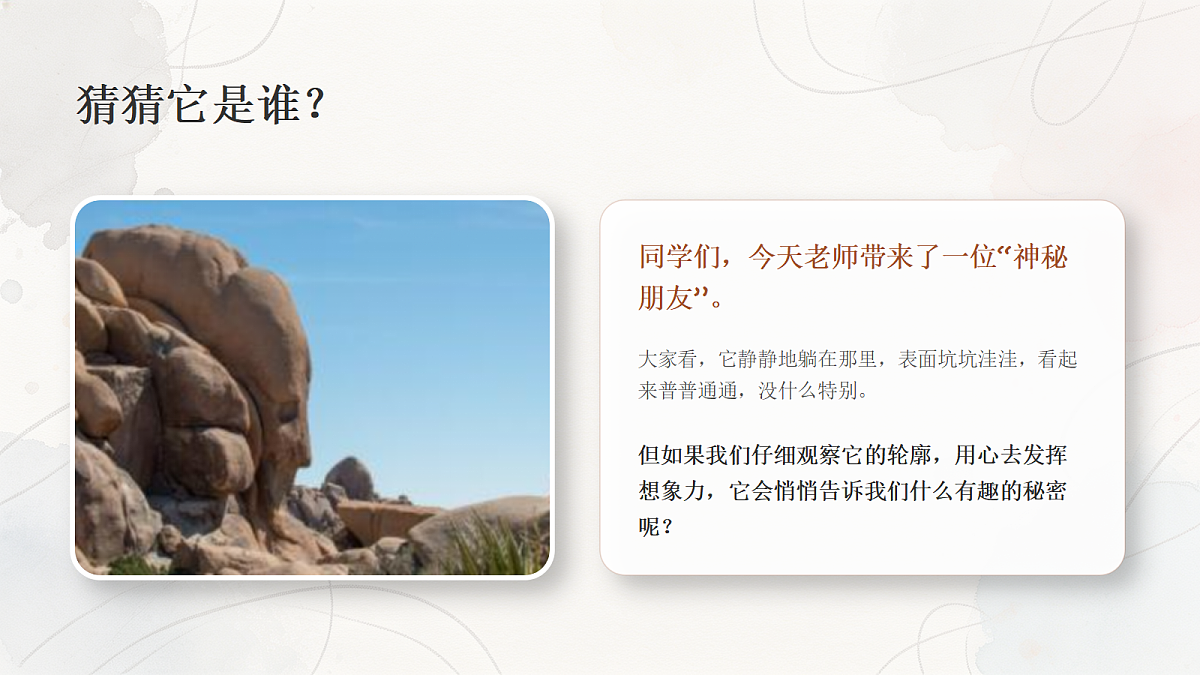 猜猜它是谁？

同学们，今天老师带来了一位“神秘朋友”。

大家看，它静静地躺在那里，表面坑坑洼洼，看起来普普通通，没什么特别。

但如果我们仔细观察它的轮廓，用心去发挥想象力，它会悄悄告诉我们什么有趣的秘密呢？